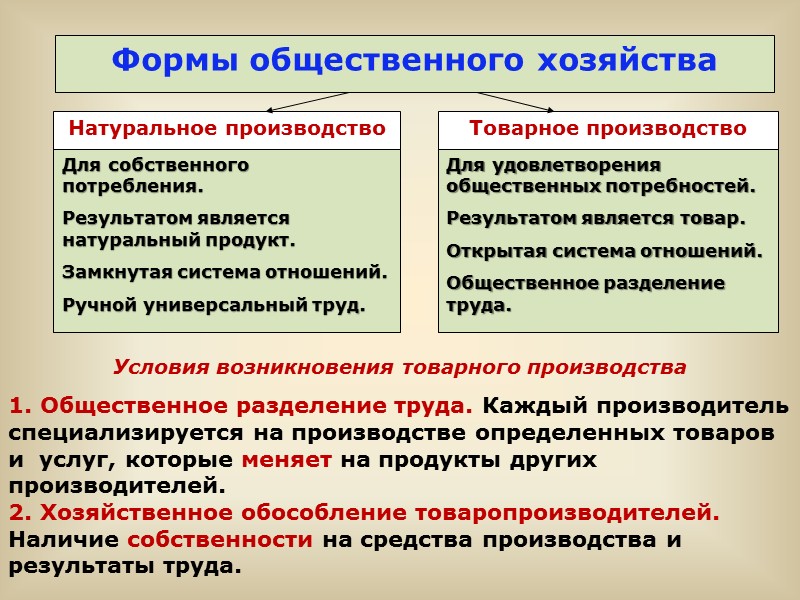 Формы общественного хозяйства

Натуральное производство

Для собственного потребления.

Результатом является натуральный продукт.

Замкнутая система отношений.

Ручной универсальный труд.

Товарное производство

Для удовлетворения общественных потребностей.

Результатом является товар.

Открытая система отношений.

Общественное разделение труда.

Условия возникновения товарного производства

1. Общественное разделение труда. Каждый производитель специализируется на производстве определенных товаров и услуг, которые меняет на продукты других производителей.
2. Хозяйственное обособление товаропроизводителей. Наличие собственности на средства производства и результаты труда.